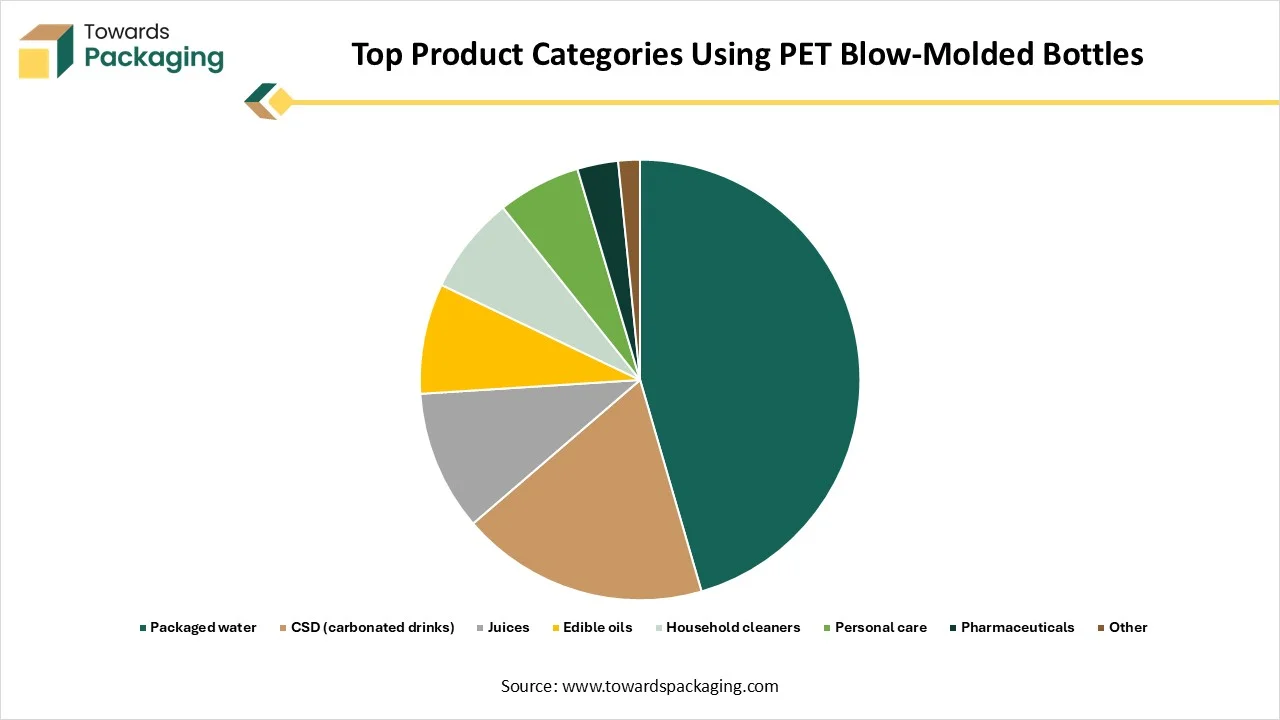 Towards Packaging

Top Product Categories Using PET Blow-Molded Bottles

Packaged water CSD (carbonated drinks) Juices Edible oils Household cleaners Personal care Pharmaceuticals Other

Source: www.towardspackaging.com